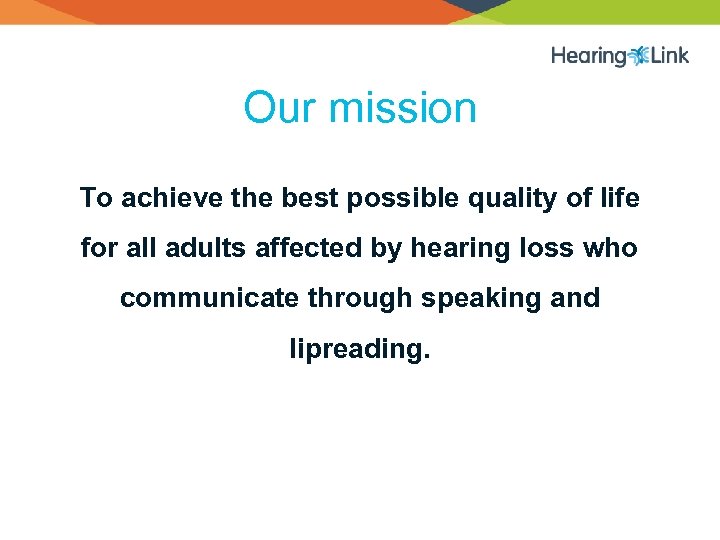 Hearing Link

Our mission

To achieve the best possible quality of life for all adults affected by hearing loss who communicate through speaking and lipreading.